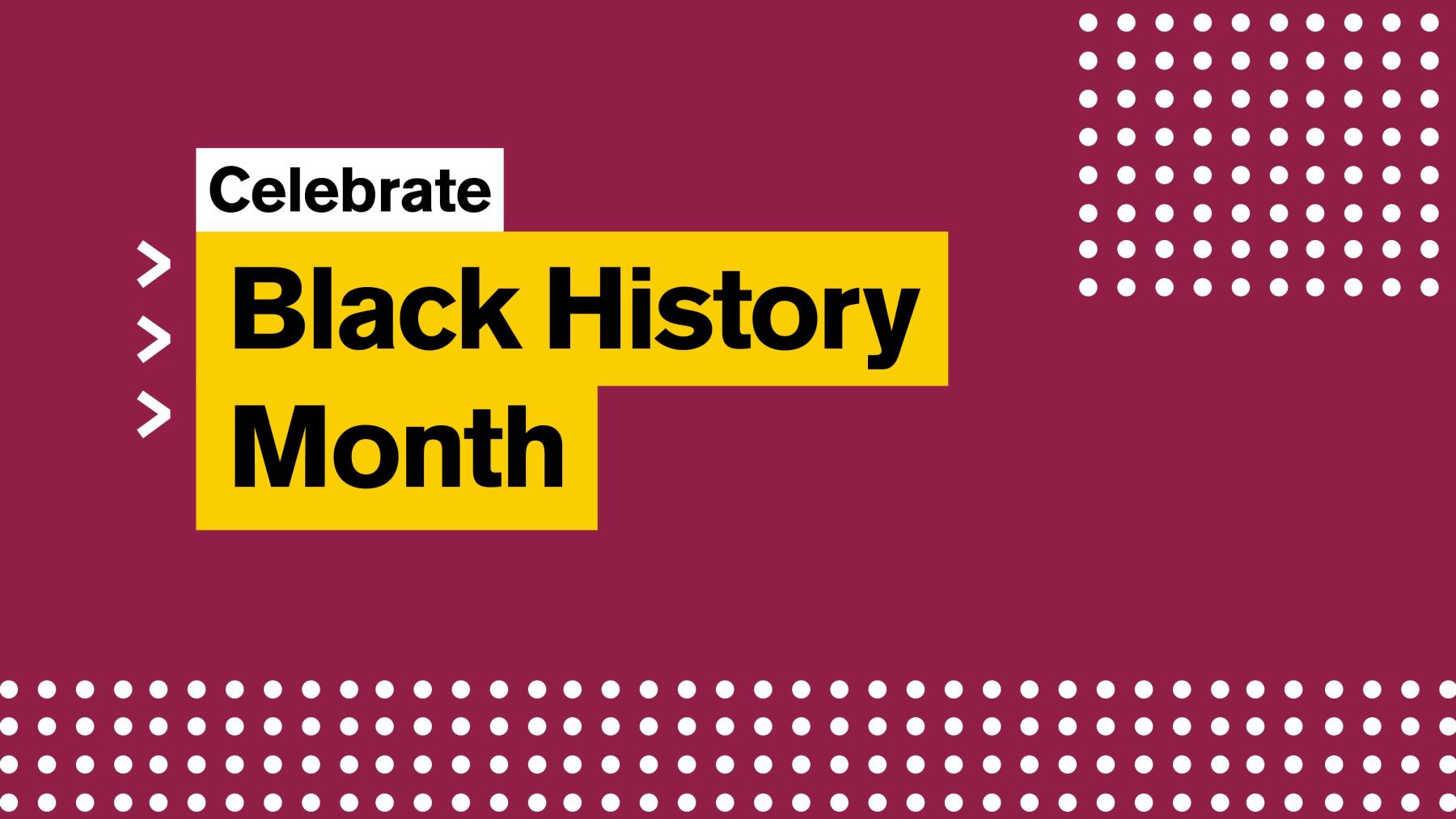 Celebrate

Black History Month